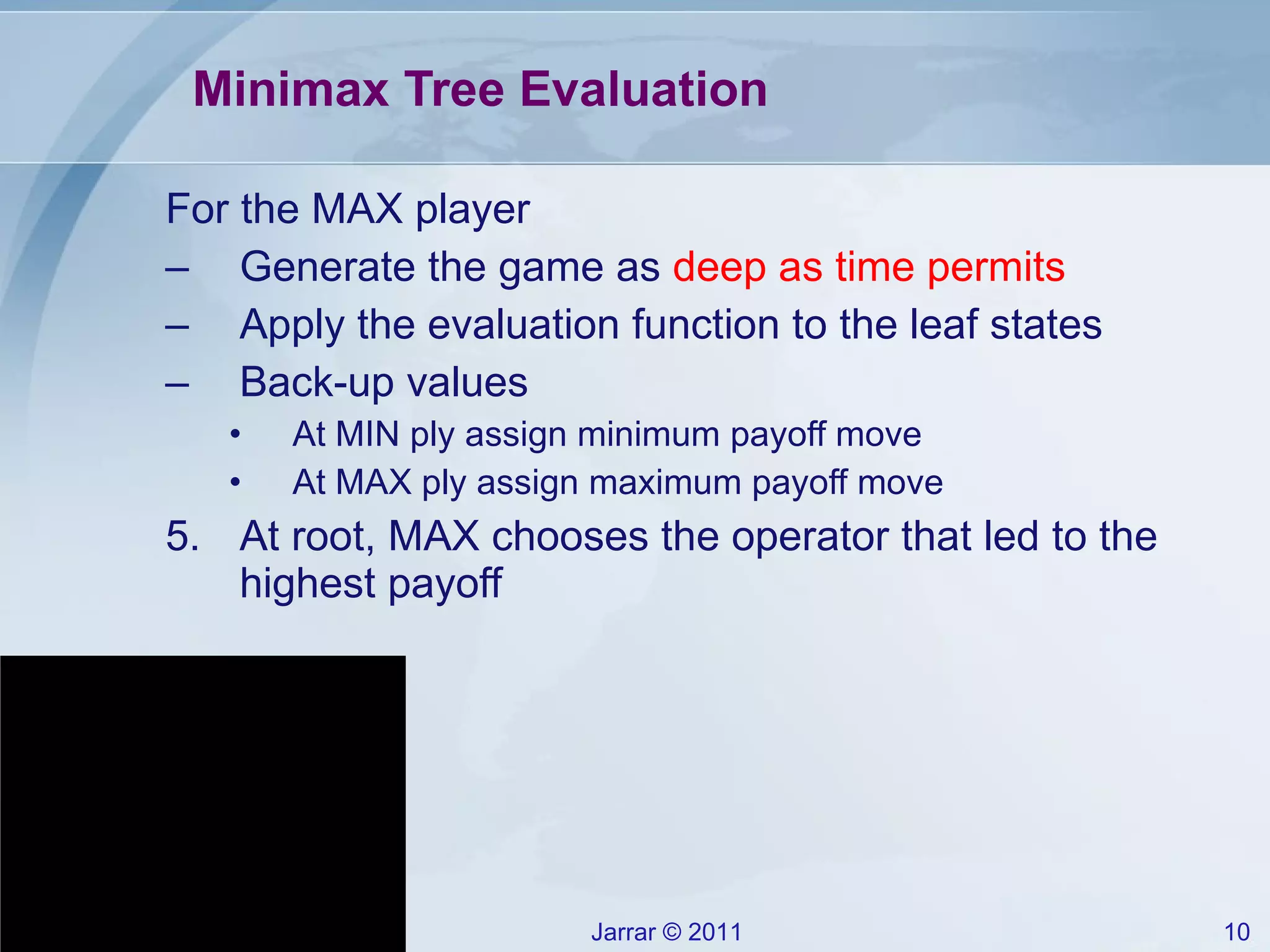 Minimax Tree Evaluation

For the MAX player

– Generate the game as deep as time permits

– Apply the evaluation function to the leaf states

– Back-up values

• At MIN ply assign minimum payoff move

• At MAX ply assign maximum payoff move

5. At root, MAX chooses the operator that led to the highest payoff

Jarrar © 2011

10